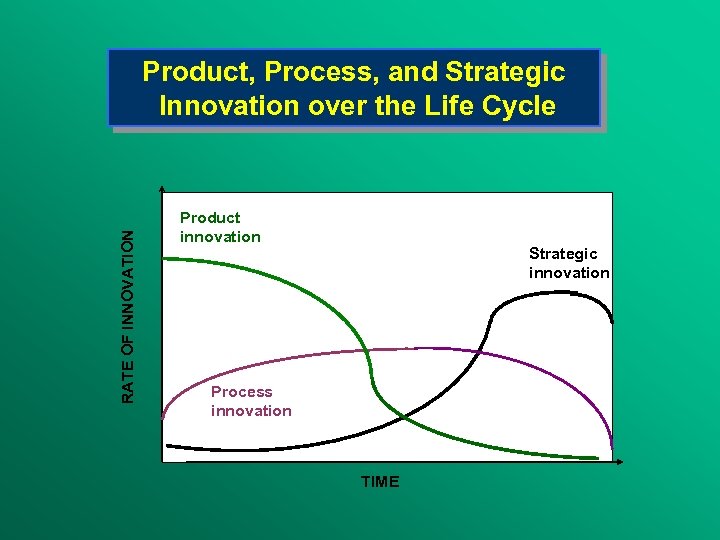 Product, Process, and Strategic Innovation over the Life Cycle

RATE OF INNOVATION

Product innovation

Strategic innovation

Process innovation

TIME